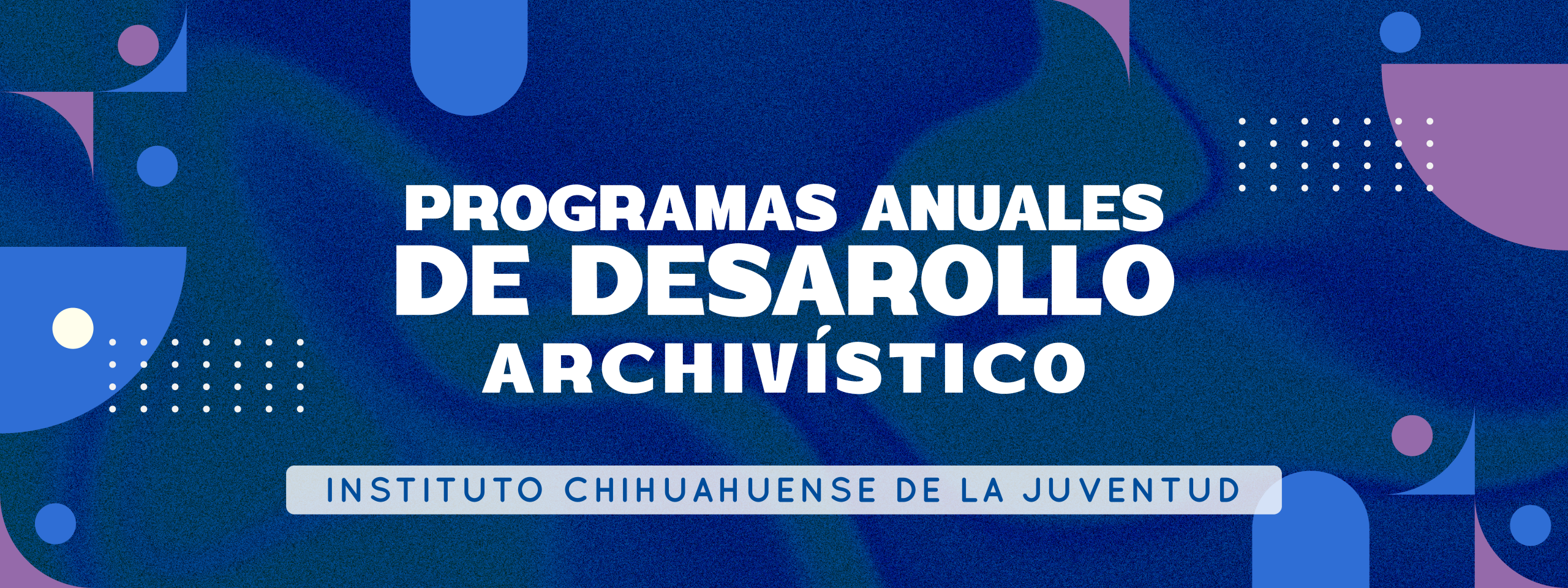 PROGRAMAS ANUALES
DE DESAROLLO
ARCHIVÍSTICO

INSTITUTO CHIHUAHUENSE DE LA JUVENTUD